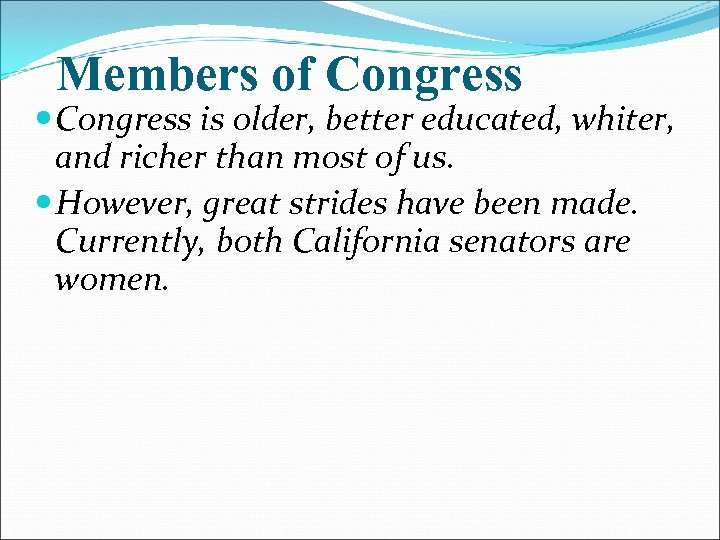 Members of Congress

Congress is older, better educated, whiter, and richer than most of us.

However, great strides have been made. Currently, both California senators are women.